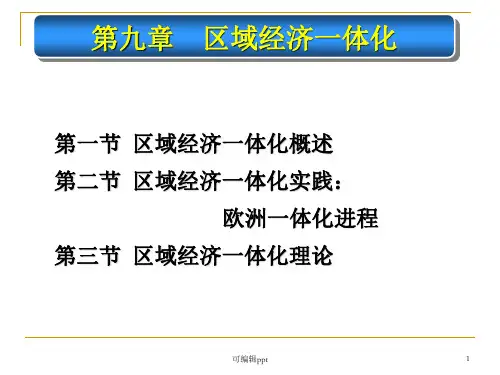 第九章　区域经济一体化

第一节 区域经济一体化概述

第二节 区域经济一体化实践：
欧洲一体化进程

第三节 区域经济一体化理论

可编辑ppt

1